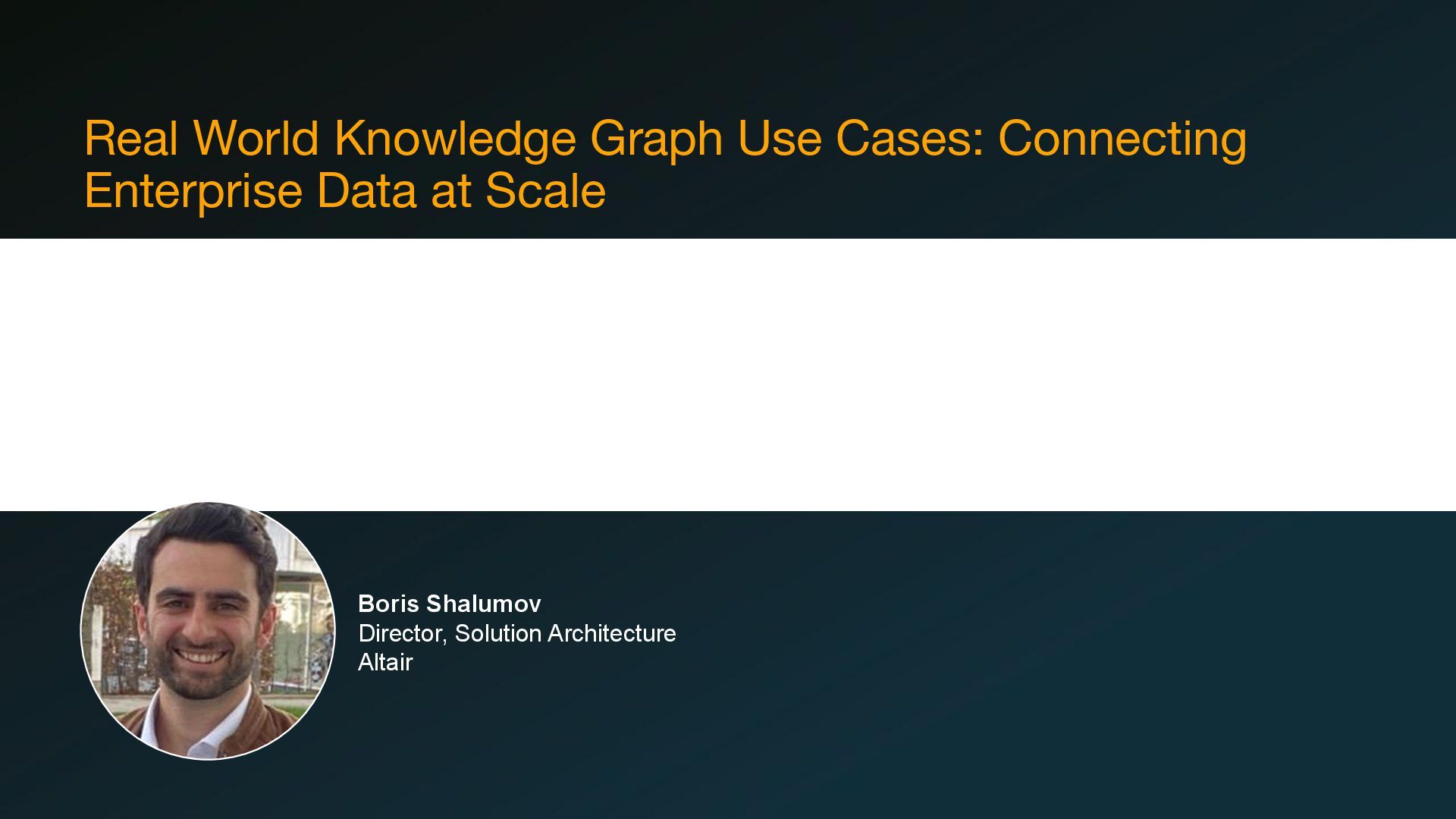 Real World Knowledge Graph Use Cases: Connecting Enterprise Data at Scale

Boris Shalumov
Director, Solution Architecture
Altair